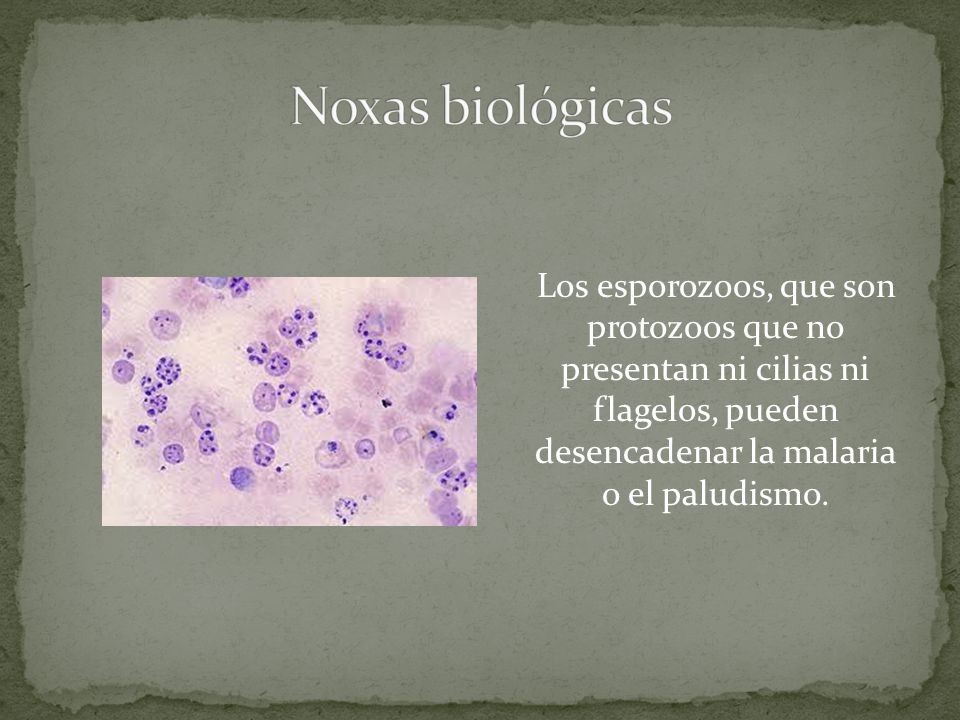 Noxas biológicas

Los esporozoos, que son protozoos que no presentan ni cilias ni flagelos, pueden desencadenar la malaria o el paludismo.